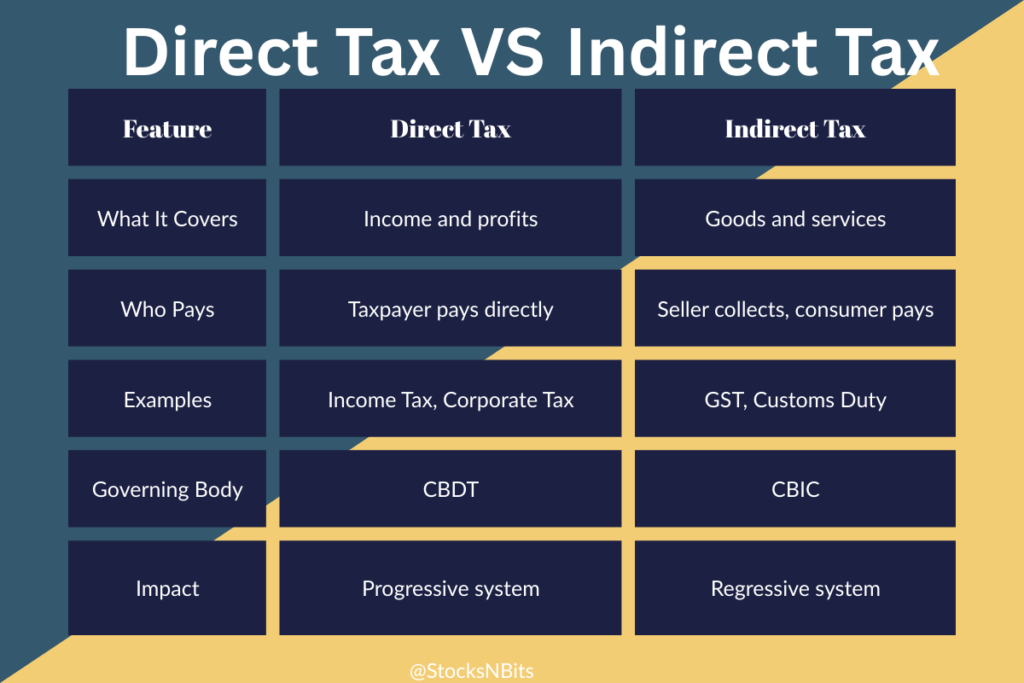 Direct Tax VS Indirect Tax

| Feature | Direct Tax | Indirect Tax |
|---|---|---|
| What It Covers | Income and profits | Goods and services |
| Who Pays | Taxpayer pays directly | Seller collects, consumer pays |
| Examples | Income Tax, Corporate Tax | GST, Customs Duty |
| Governing Body | CBDT | CBIC |
| Impact | Progressive system | Regressive system |

@StocksNBits